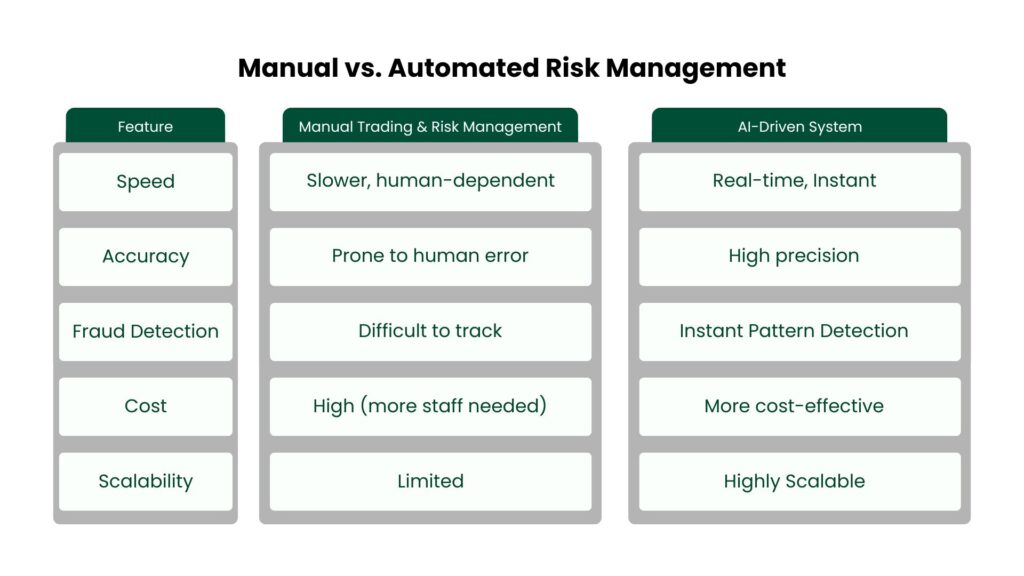 Manual vs. Automated Risk Management

| Feature | Manual Trading & Risk Management | AI-Driven System |
|---|---|---|
| Speed | Slower, human-dependent | Real-time, Instant |
| Accuracy | Prone to human error | High precision |
| Fraud Detection | Difficult to track | Instant Pattern Detection |
| Cost | High (more staff needed) | More cost-effective |
| Scalability | Limited | Highly Scalable |